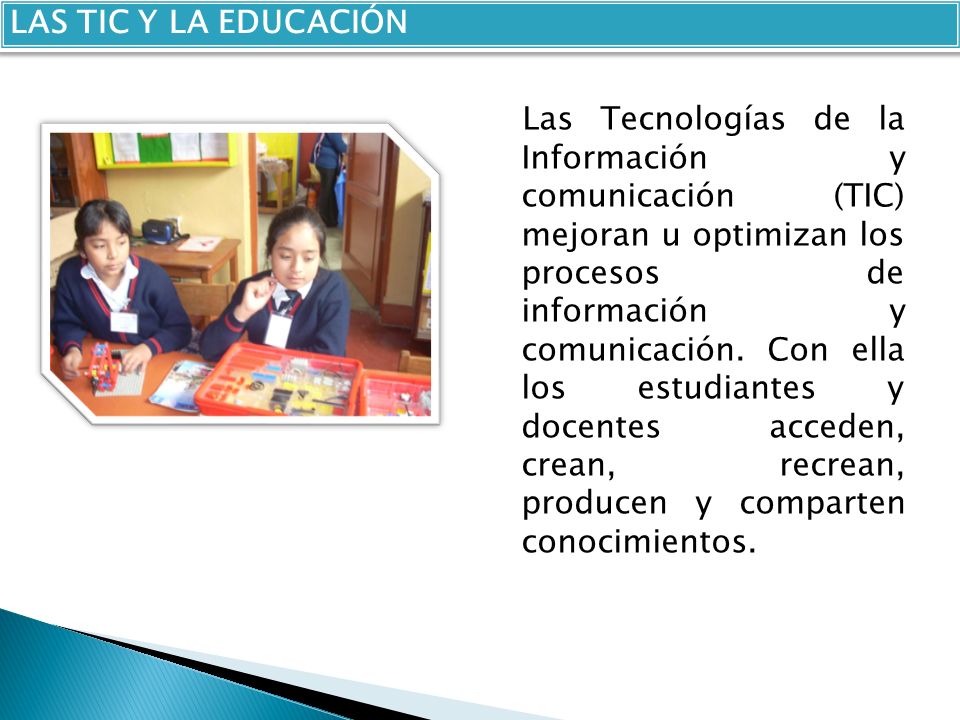 LAS TIC Y LA EDUCACIÓN

Las Tecnologías de la Información y comunicación (TIC) mejoran u optimizan los procesos de información y comunicación. Con ella los estudiantes y docentes acceden, crean, recrean, producen y comparten conocimientos.